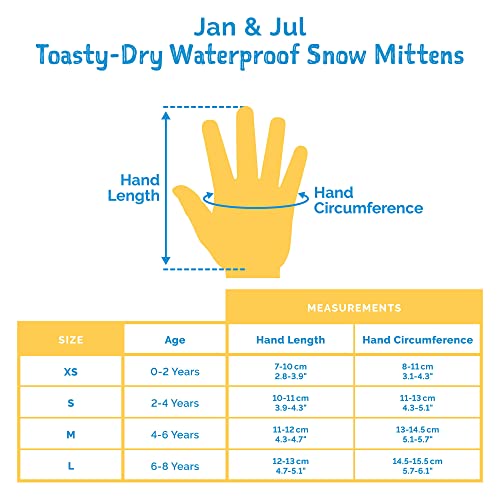 Jan & Jul
Toasty-Dry Waterproof Snow Mittens

Hand Length

Hand Circumference

| | | MEASUREMENTS | |
|---|---|---|---|
| SIZE | Age | Hand Length | Hand Circumference |
| XS | 0-2 Years | 7-10 cm 2.8-3.9" | 8-11 cm 3.1-4.3" |
| S | 2-4 Years | 10-11 cm 3.9-4.3" | 11-13 cm 4.3-5.1" |
| M | 4-6 Years | 11-12 cm 4.3-4.7" | 13-14.5 cm 5.1-5.7" |
| L | 6-8 Years | 12-13 cm 4.7-5.1" | 14.5-15.5 cm 5.7-6.1" |